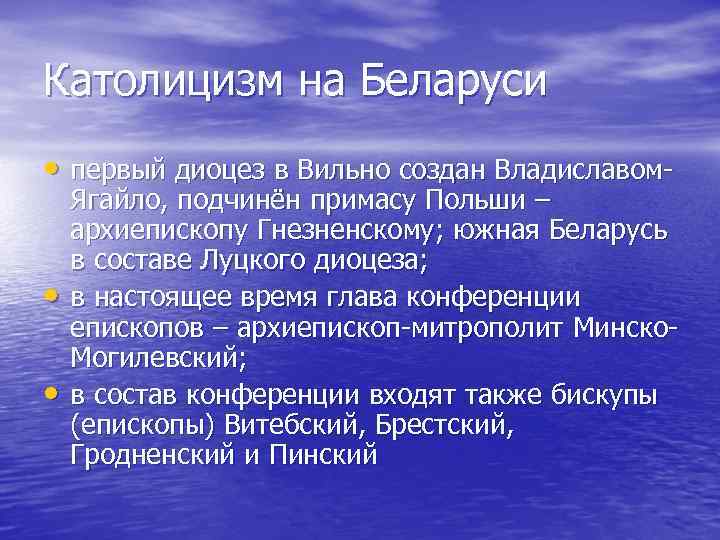 Католицизм на Беларуси

• первый диоцез в Вильно создан Владиславом-Ягайло, подчинён примасу Польши – архиепископу Гнезненскому; южная Беларусь в составе Луцкого диоцеза;
• в настоящее время глава конференции епископов – архиепископ-митрополит Минско-Могилевский;
• в состав конференции входят также бискупы (епископы) Витебский, Брестский, Гродненский и Пинский